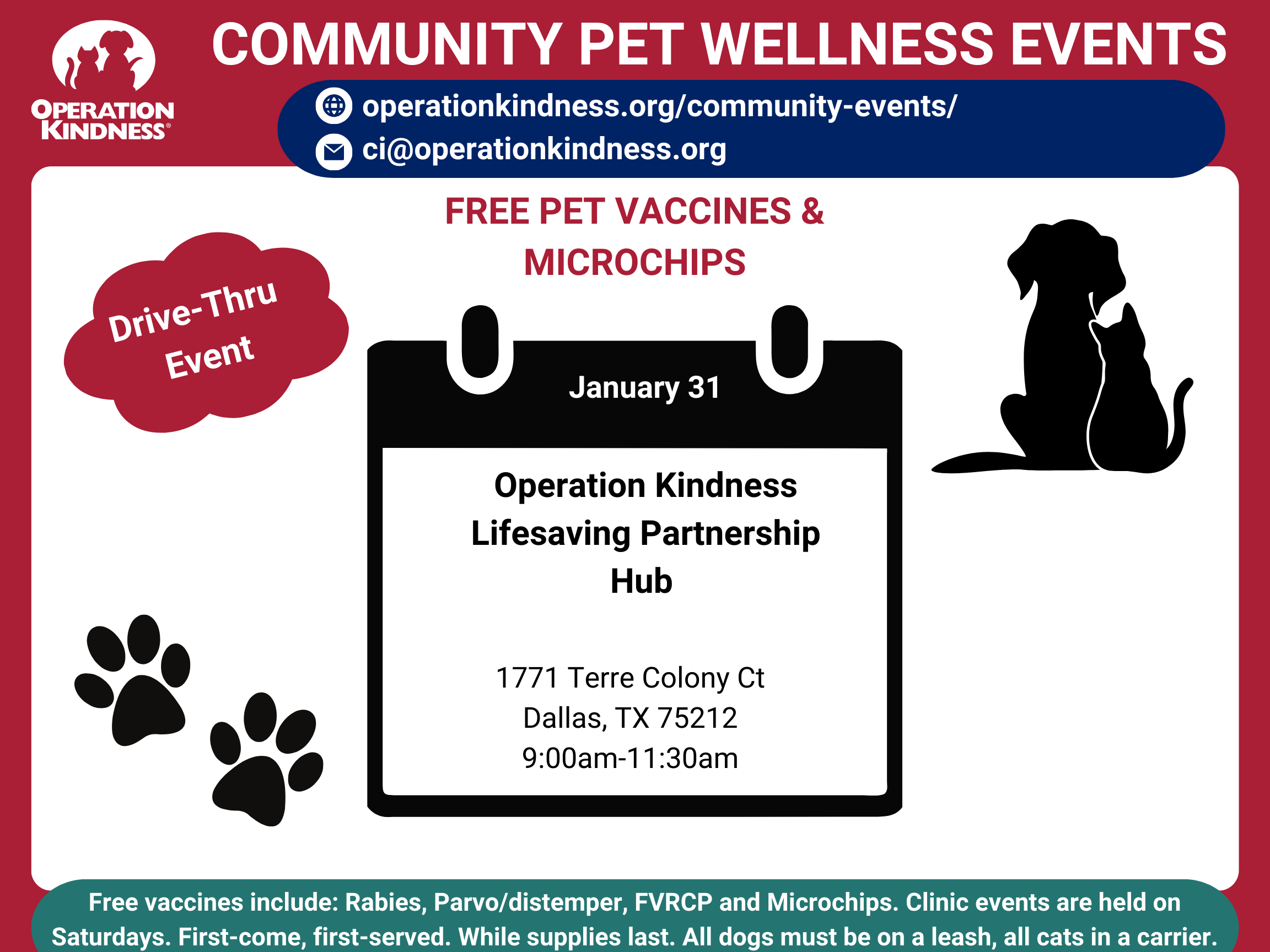 OPERATION KINDNESS®

COMMUNITY PET WELLNESS EVENTS

operationkindness.org/community-events/
ci@operationkindness.org

FREE PET VACCINES & MICROCHIPS

Drive-Thru Event

January 31

Operation Kindness Lifesaving Partnership Hub

1771 Terre Colony Ct
Dallas, TX 75212
9:00am-11:30am

Free vaccines include: Rabies, Parvo/distemper, FVRCP and Microchips. Clinic events are held on Saturdays. First-come, first-served. While supplies last. All dogs must be on a leash, all cats in a carrier.